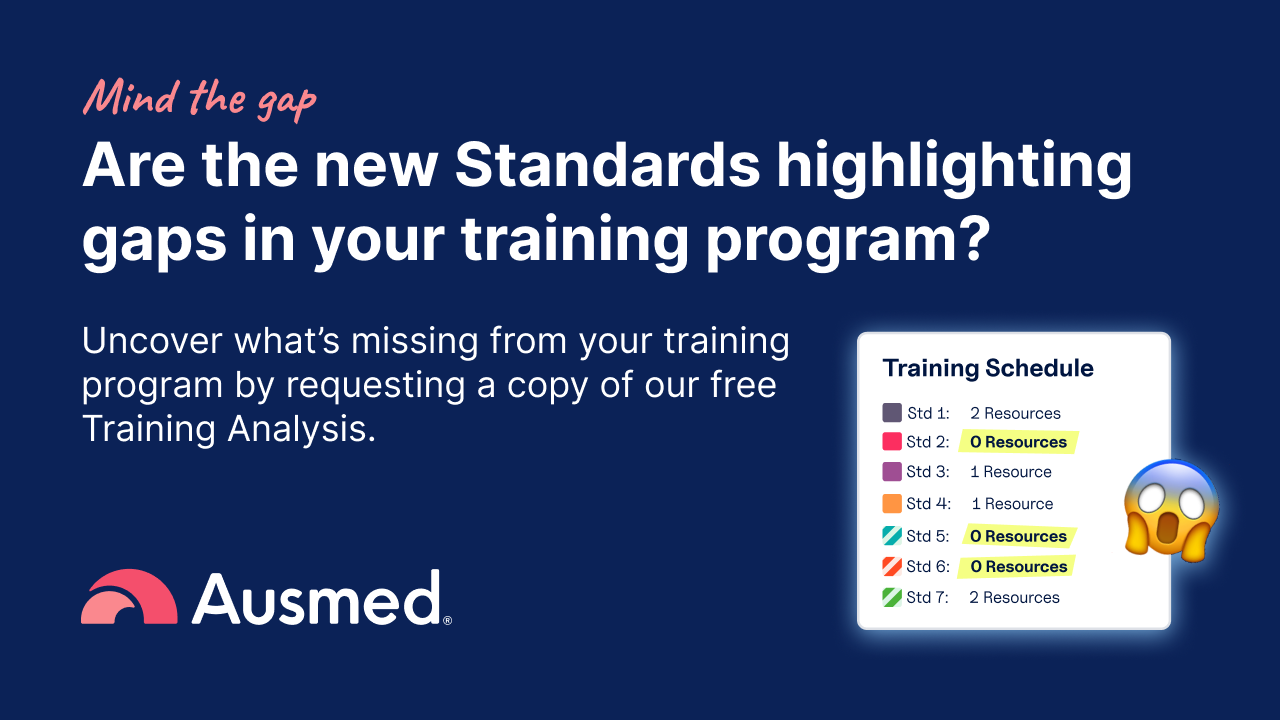 Mind the gap

Are the new Standards highlighting gaps in your training program?

Uncover what's missing from your training program by requesting a copy of our free Training Analysis.

Training Schedule
Std 1: 2 Resources
Std 2: 0 Resources
Std 3: 1 Resource
Std 4: 1 Resource
Std 5: 0 Resources
Std 6: 0 Resources
Std 7: 2 Resources

Ausmed®